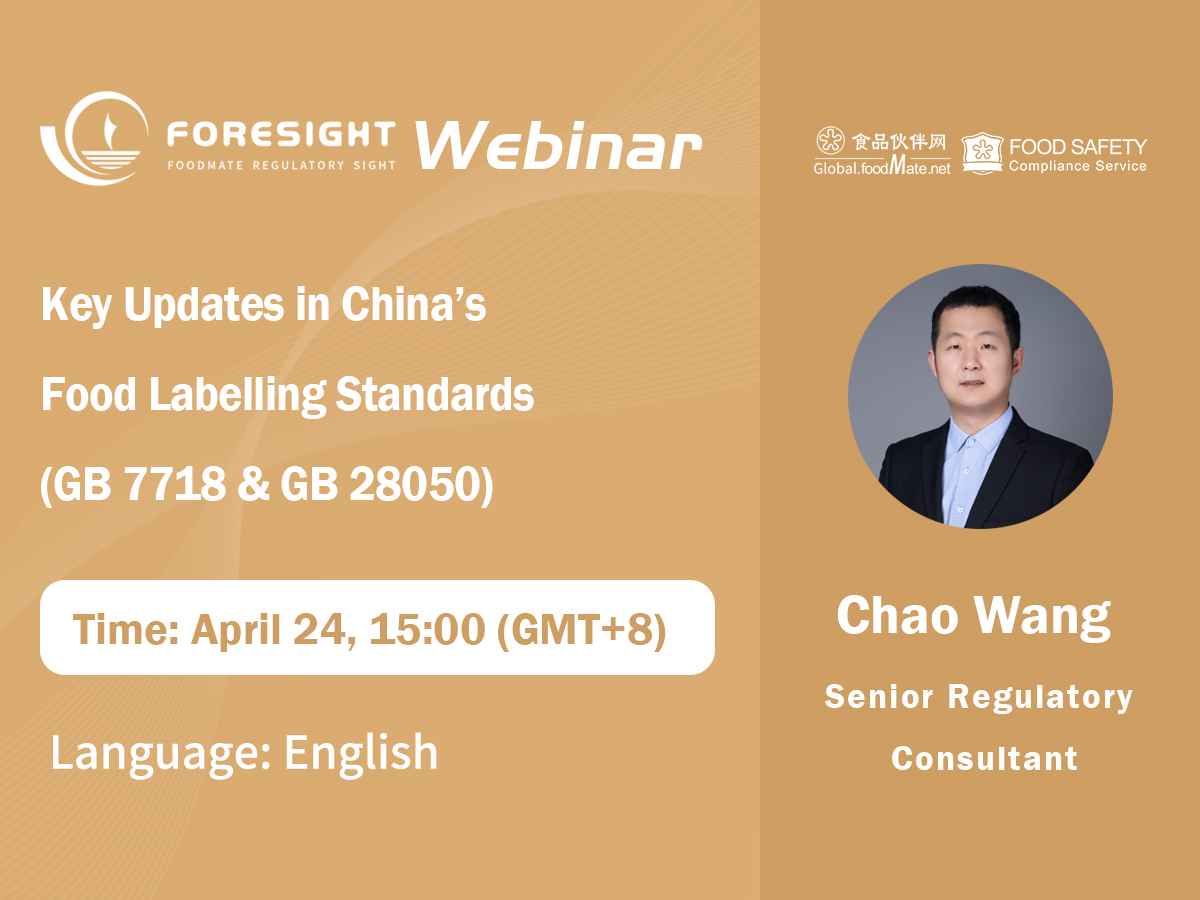 FORESIGHT
FOODMATE REGULATORY SIGHT
Webinar

食品伙伴网
Global.foodMate.net
FOOD SAFETY
Compliance Service

Key Updates in China's Food Labelling Standards (GB 7718 & GB 28050)

Time: April 24, 15:00 (GMT+8)

Language: English

Chao Wang

Senior Regulatory Consultant